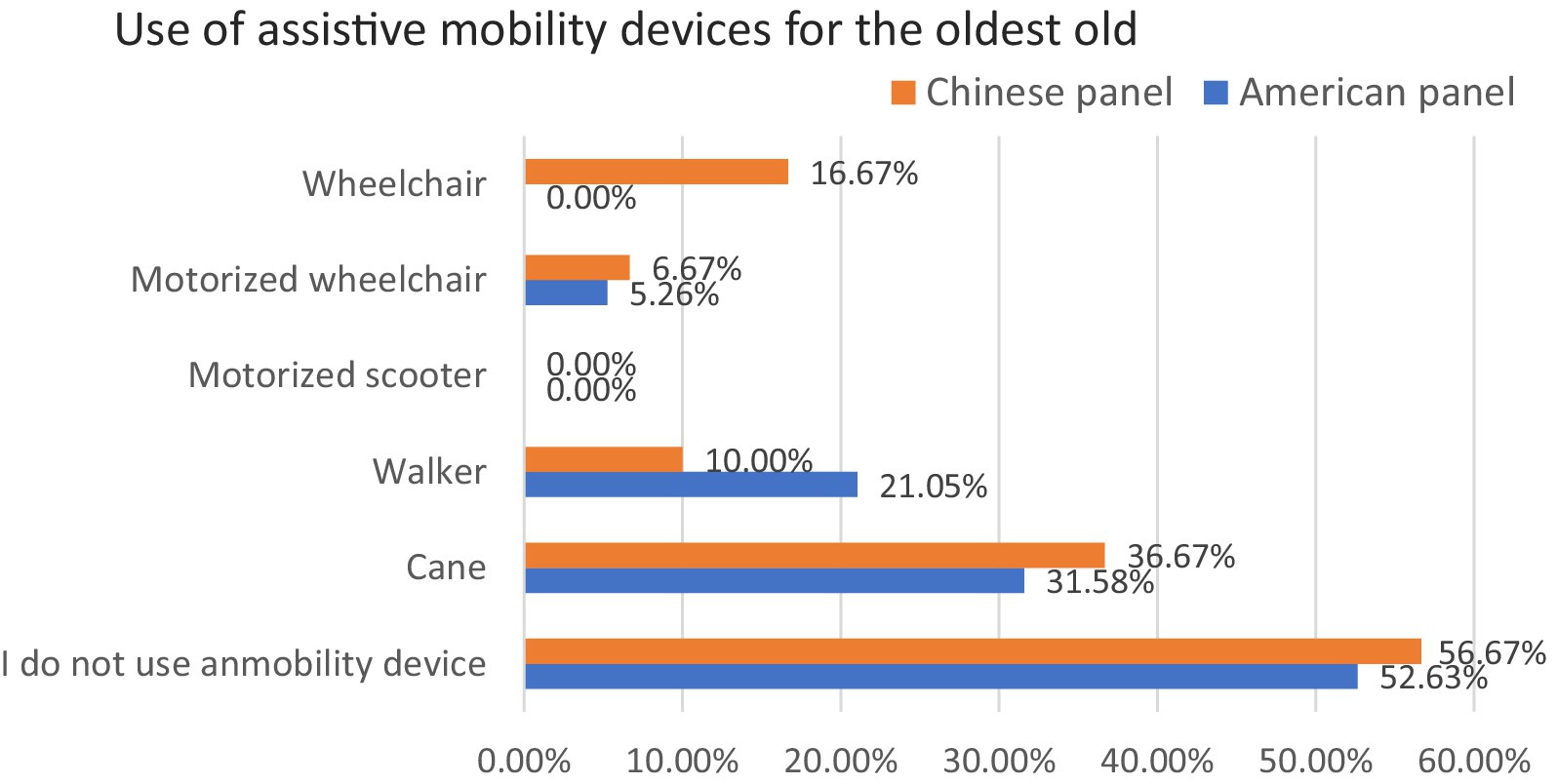 Use of assistive mobility devices for the oldest old

Chinese panel
American panel

Wheelchair
16.67%
0.00%

Motorized wheelchair
6.67%
5.26%

Motorized scooter
0.00%
0.00%

Walker
10.00%
21.05%

Cane
36.67%
31.58%

I do not use anmobility device
56.67%
52.63%

0.00%
10.00%
20.00%
30.00%
40.00%
50.00%
60.00%